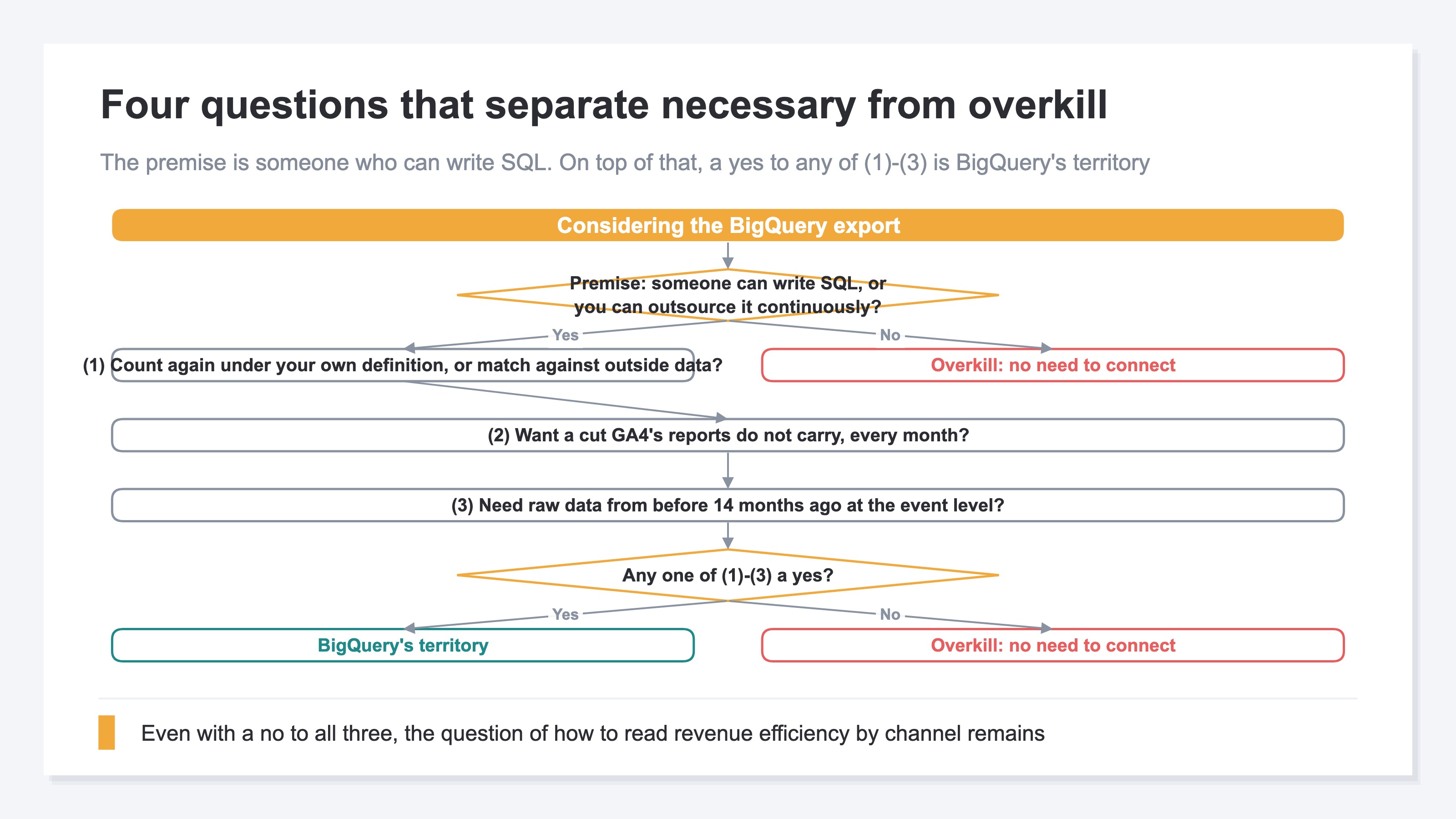 Four questions that separate necessary from overkill

The premise is someone who can write SQL. On top of that, a yes to any of (1)-(3) is BigQuery's territory

Considering the BigQuery export

Premise: someone can write SQL, or you can outsource it continuously?

Yes

No

(1) Count again under your own definition, or match against outside data?

Overkill: no need to connect

(2) Want a cut GA4's reports do not carry, every month?

(3) Need raw data from before 14 months ago at the event level?

Any one of (1)-(3) a yes?

Yes

No

BigQuery's territory

Overkill: no need to connect

Even with a no to all three, the question of how to read revenue efficiency by channel remains